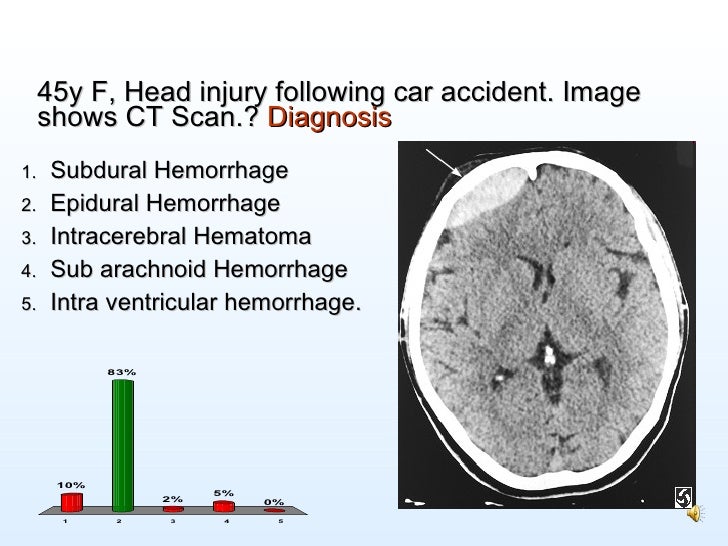 45y F, Head injury following car accident. Image shows CT Scan.? Diagnosis

1. Subdural Hemorrhage
2. Epidural Hemorrhage
3. Intracerebral Hematoma
4. Sub arachnoid Hemorrhage
5. Intra ventricular hemorrhage.

10%
83%
2%
5%
0%
1
2
3
4
5